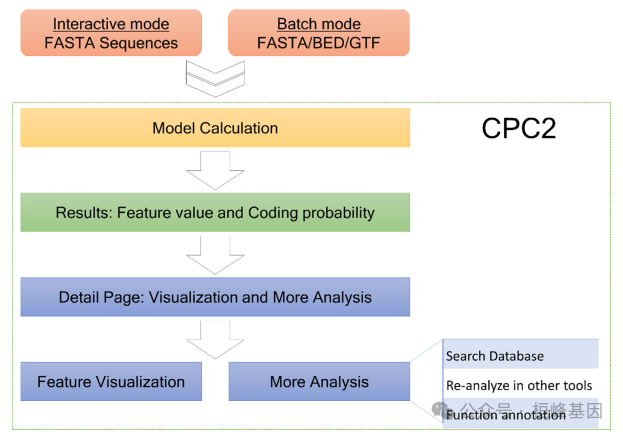 Interactive mode
FASTA Sequences

Batch mode
FASTA/BED/GTF

Model Calculation

CPC2

Results: Feature value and Coding probability

Detail Page: Visualization and More Analysis

Feature Visualization

More Analysis

Search Database

Re-analyze in other tools

Function annotation

公众号 · 桓峰基因